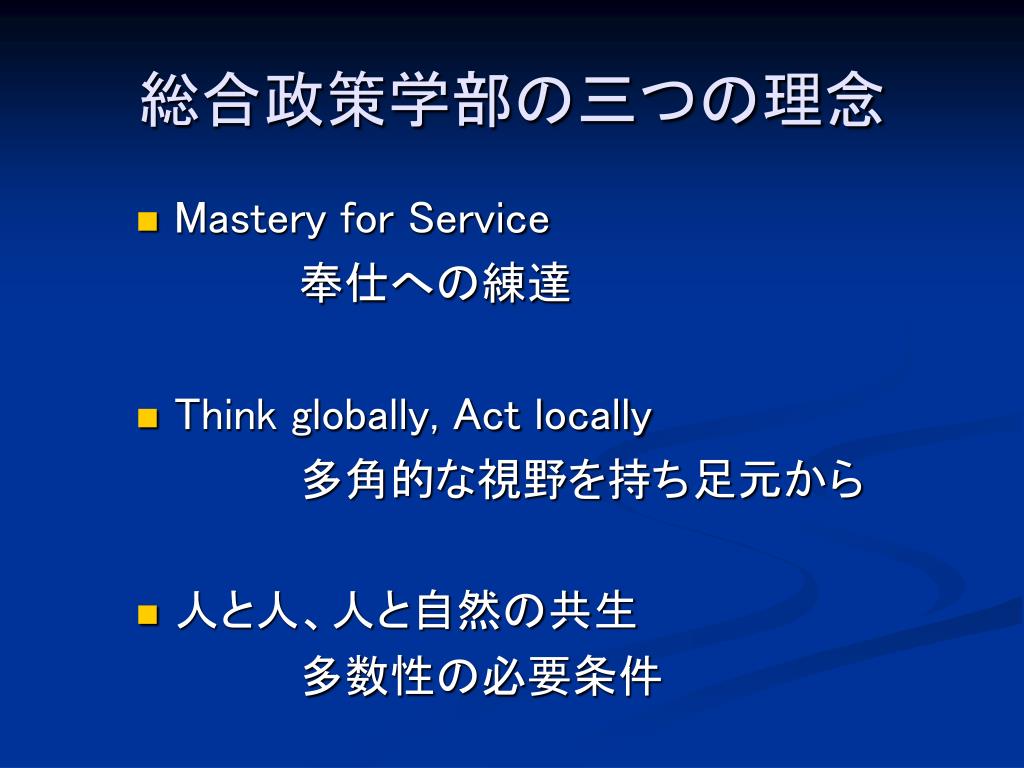 総合政策学部の三つの理念

Mastery for Service
奉仕への練達

Think globally, Act locally
多角的な視野を持ち足元から

人と人、人と自然の共生
多数性の必要条件